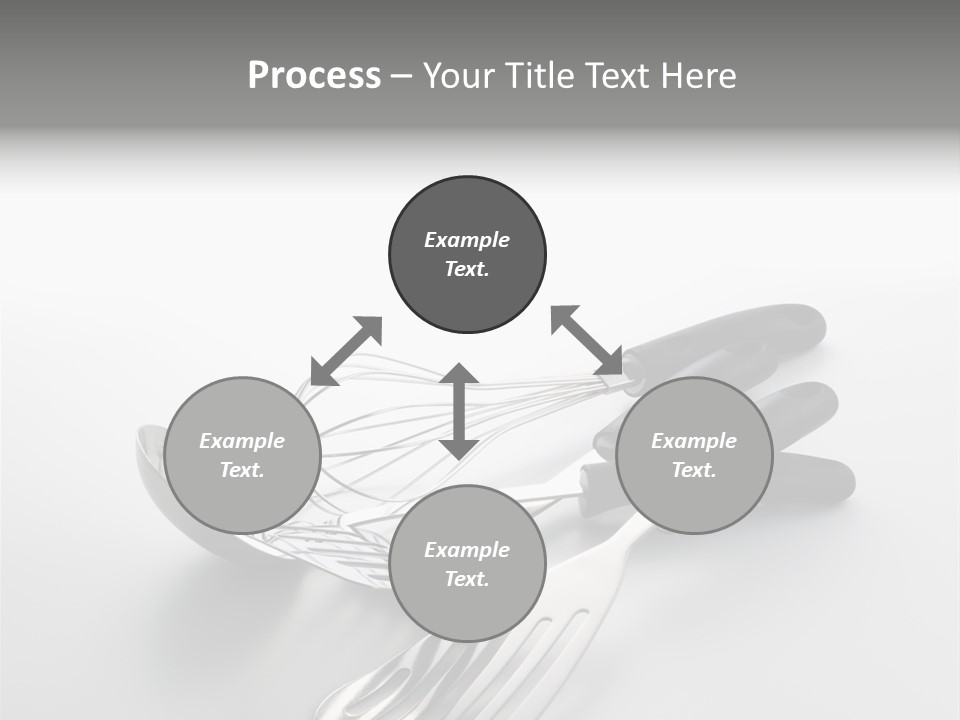 Process – Your Title Text Here

Example Text.

Example Text.

Example Text.

Example Text.